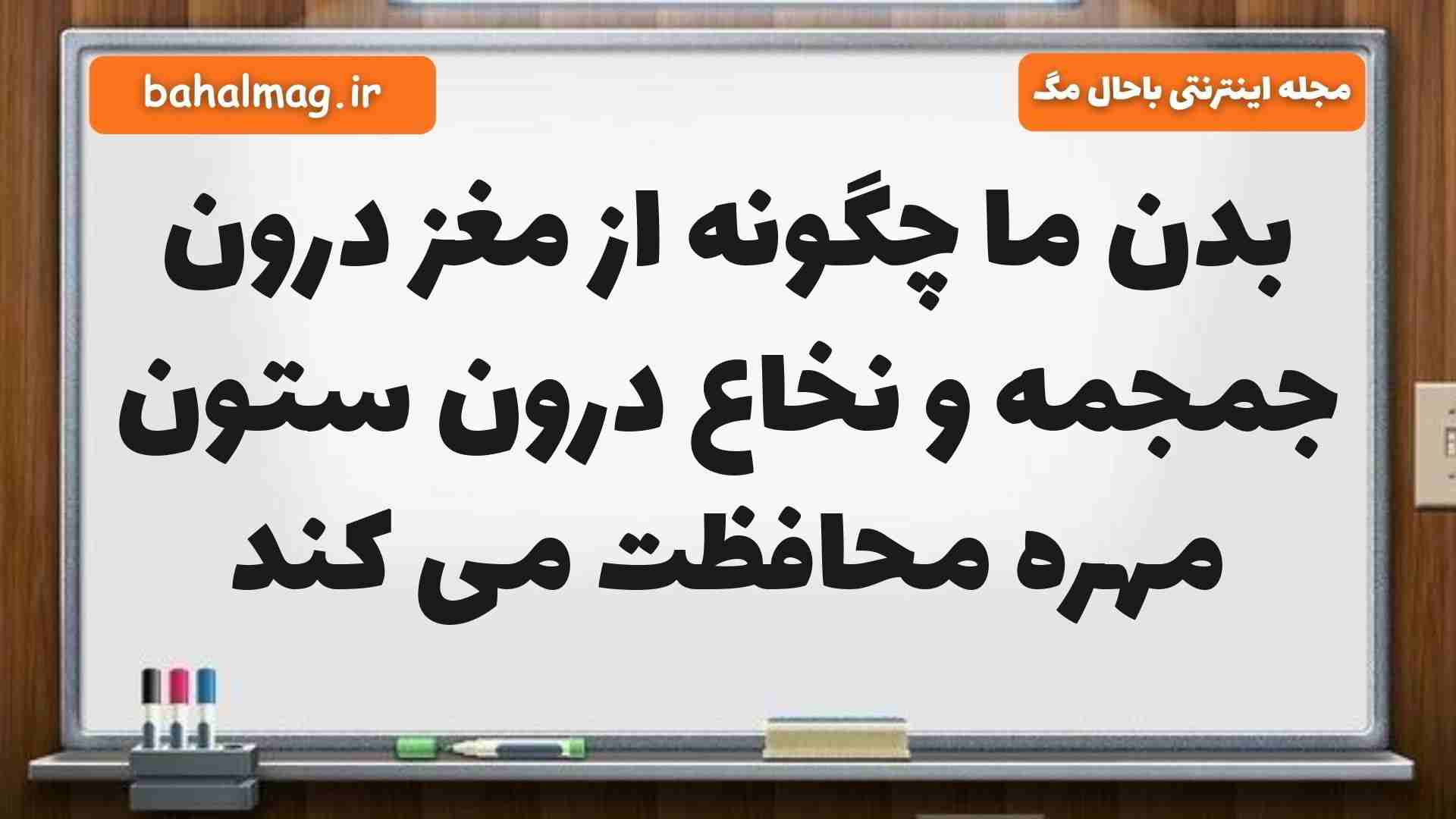 مجله اینترنتی باحال مگ

bahalmag.ir

بدن ما چگونه از مغز درون جمجمه و نخاع درون ستون مهره محافظت می کند